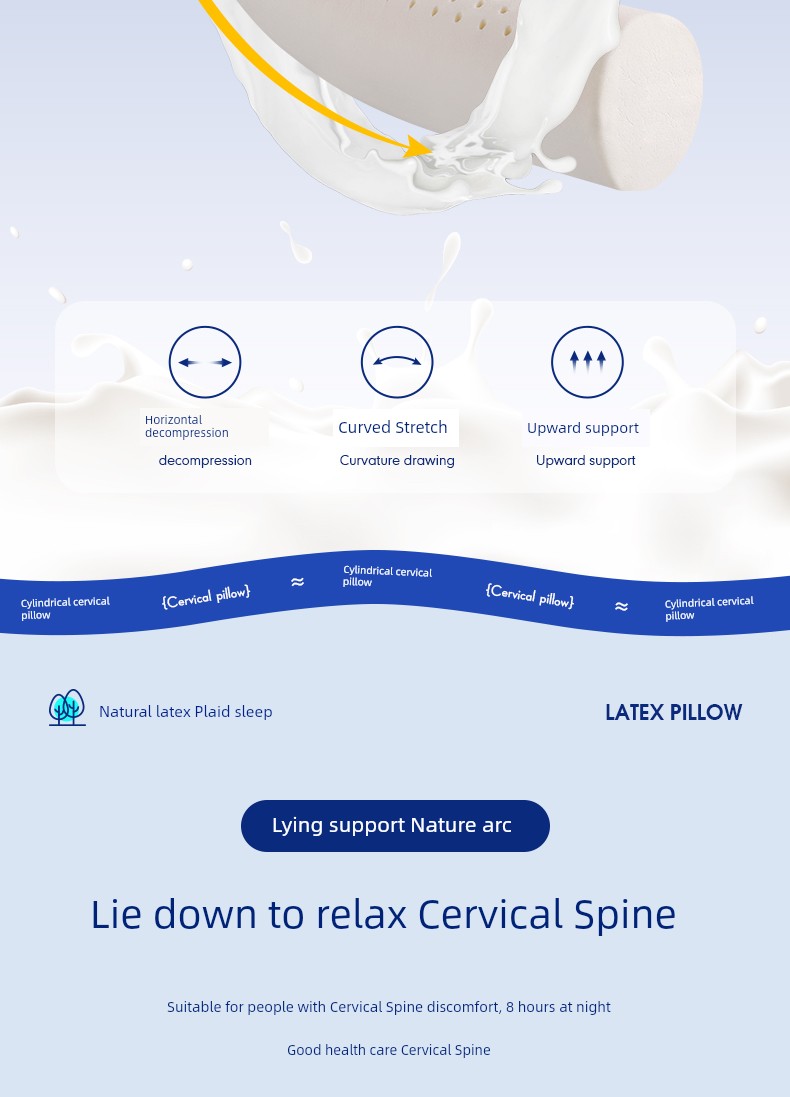 Horizontal decompression

decompression

Curved Stretch

Curvature drawing

Upward support

Upward support

Cylindrical cervical pillow {Cervical pillow} ≈ Cylindrical cervical pillow {Cervical pillow} ≈ Cylindrical cervical pillow

Natural latex Plaid sleep

LATEX PILLOW

Lying support Nature arc

Lie down to relax Cervical Spine

Suitable for people with Cervical Spine discomfort, 8 hours at night

Good health care Cervical Spine